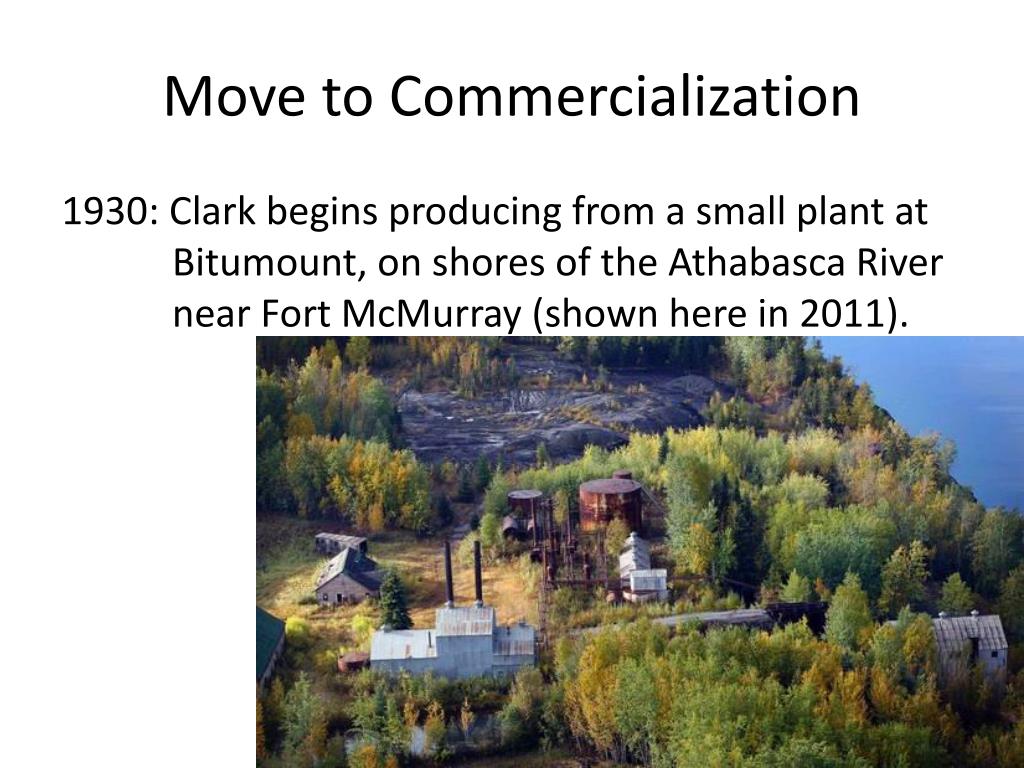 Move to Commercialization

1930: Clark begins producing from a small plant at Bitumount, on shores of the Athabasca River near Fort McMurray (shown here in 2011).